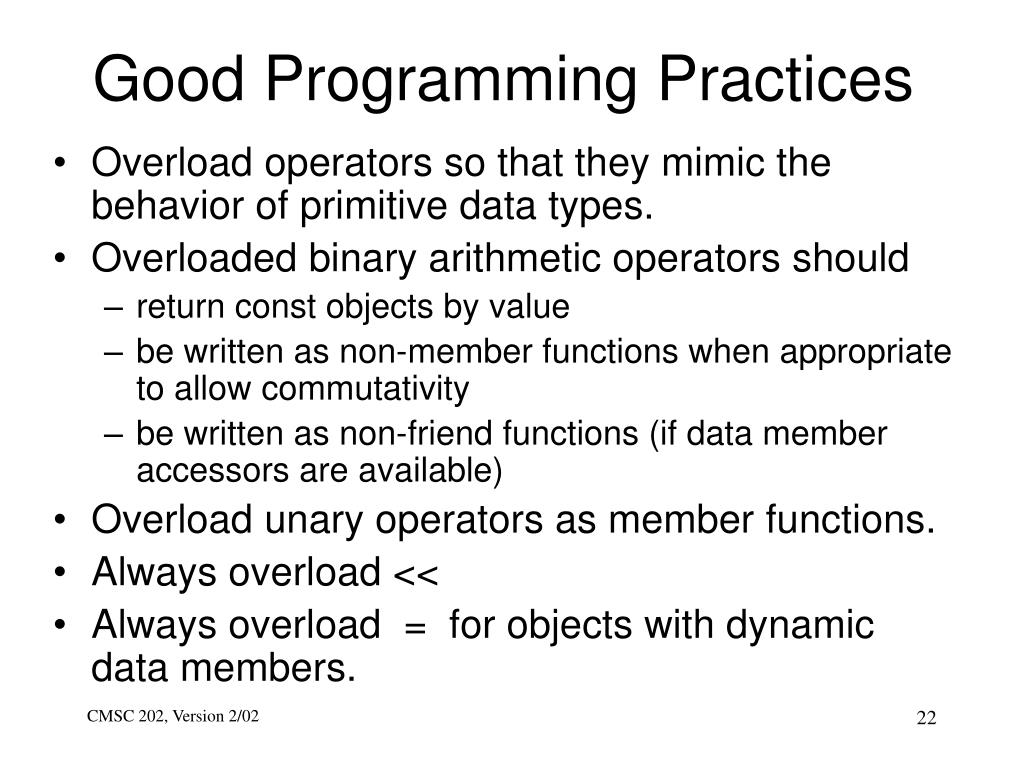 Good Programming Practices

• Overload operators so that they mimic the behavior of primitive data types.
• Overloaded binary arithmetic operators should
– return const objects by value
– be written as non-member functions when appropriate to allow commutativity
– be written as non-friend functions (if data member accessors are available)
• Overload unary operators as member functions.
• Always overload <<
• Always overload = for objects with dynamic data members.

CMSC 202, Version 2/02

22